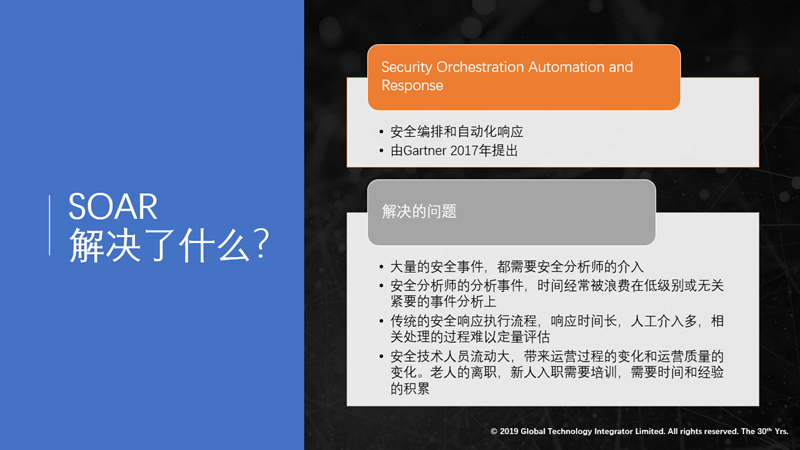 SOAR
解决了什么?

Security Orchestration Automation and Response

• 安全编排和自动化响应
• 由Gartner 2017年提出

解决的问题

• 大量的安全事件，都需要安全分析师的介入
• 安全分析师的分析事件，时间经常被浪费在低级别或无关紧要的事件分析上
• 传统的安全响应执行流程，响应时间长，人工介入多，相关处理的过程难以定量评估
• 安全技术人员流动大，带来运营过程的变化和运营质量的变化。老人的离职，新人入职需要培训，需要时间和经验的积累

© 2019 Global Technology Integrator Limited. All rights reserved. The 30$^{th}$ Yrs.